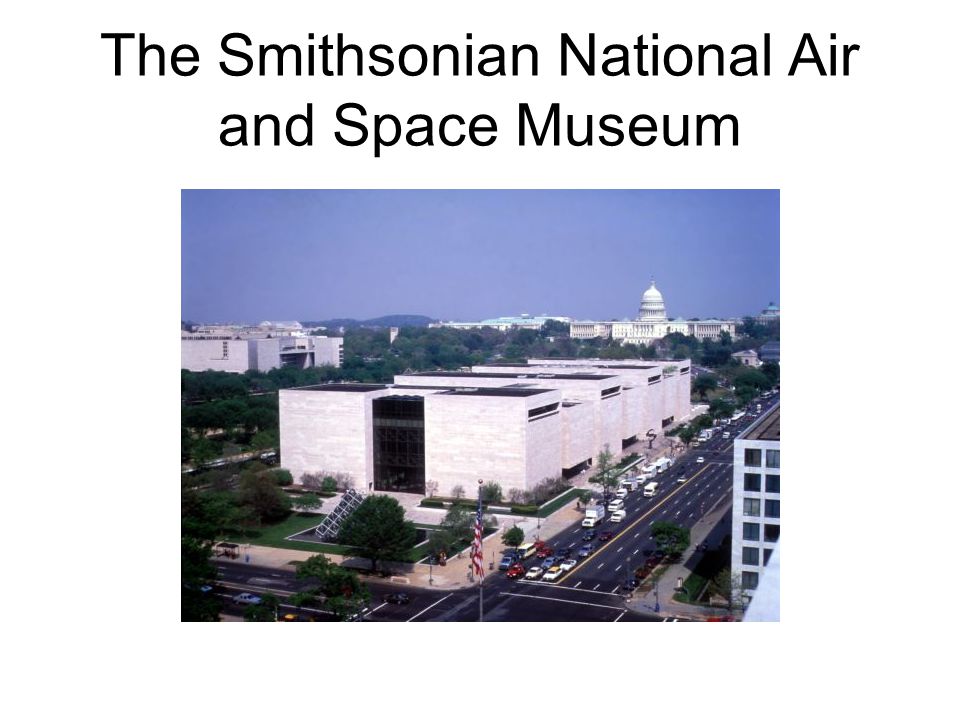 The Smithsonian National Air and Space Museum